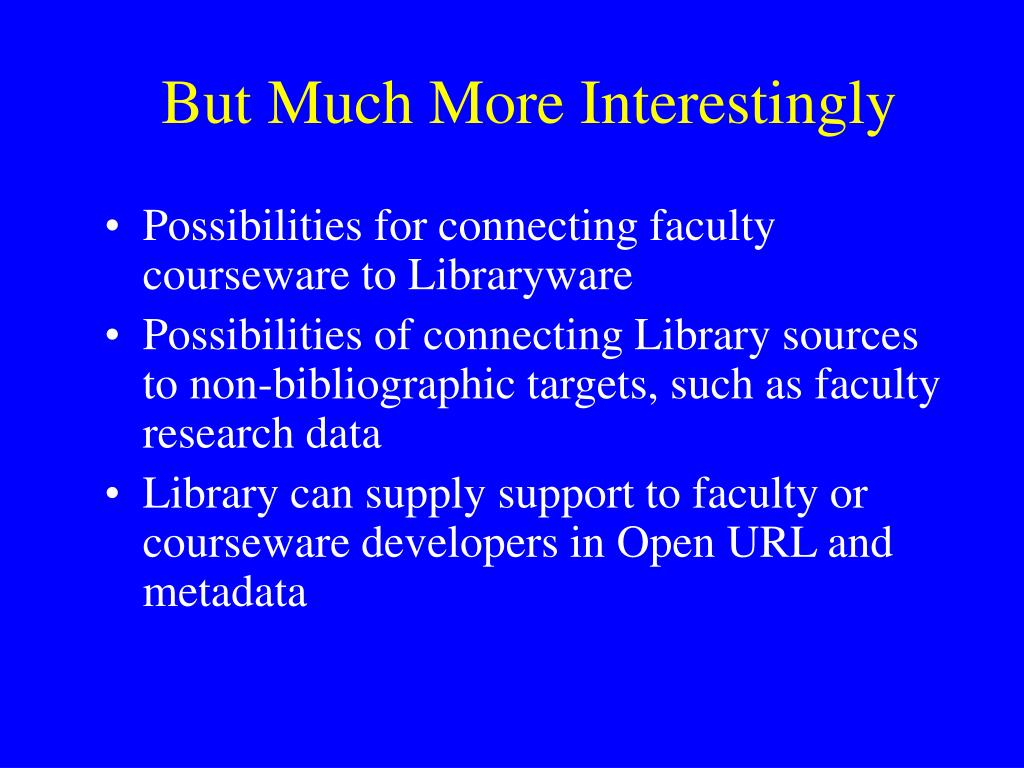 But Much More Interestingly

• Possibilities for connecting faculty courseware to Libraryware
• Possibilities of connecting Library sources to non-bibliographic targets, such as faculty research data
• Library can supply support to faculty or courseware developers in Open URL and metadata